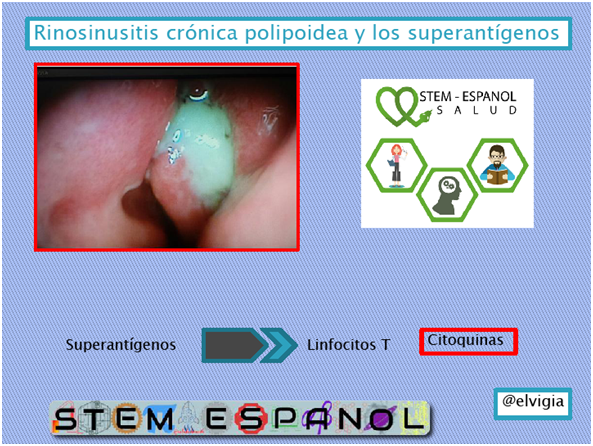 Rinosinusitis crónica polipoidea y los superantígenos

STEM - ESPANOL
SALUD

Superantígenos

Linfocitos T

Citoquinas

@elvigia

STEM ESPANOL